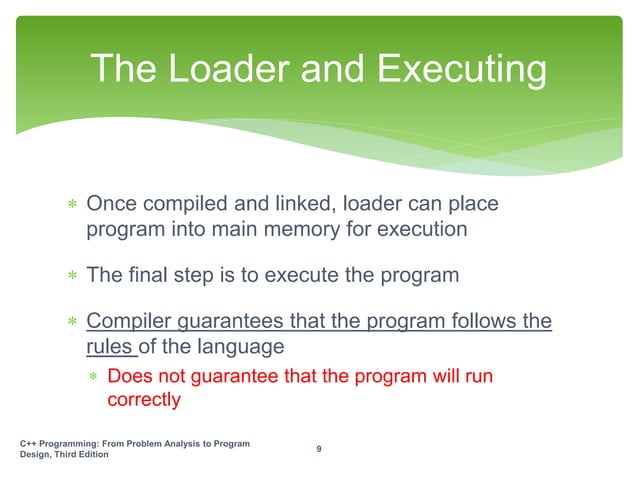 The Loader and Executing

* Once compiled and linked, loader can place program into main memory for execution

* The final step is to execute the program

* Compiler guarantees that the program follows the rules of the language

* Does not guarantee that the program will run correctly

C++ Programming: From Problem Analysis to Program Design, Third Edition

9